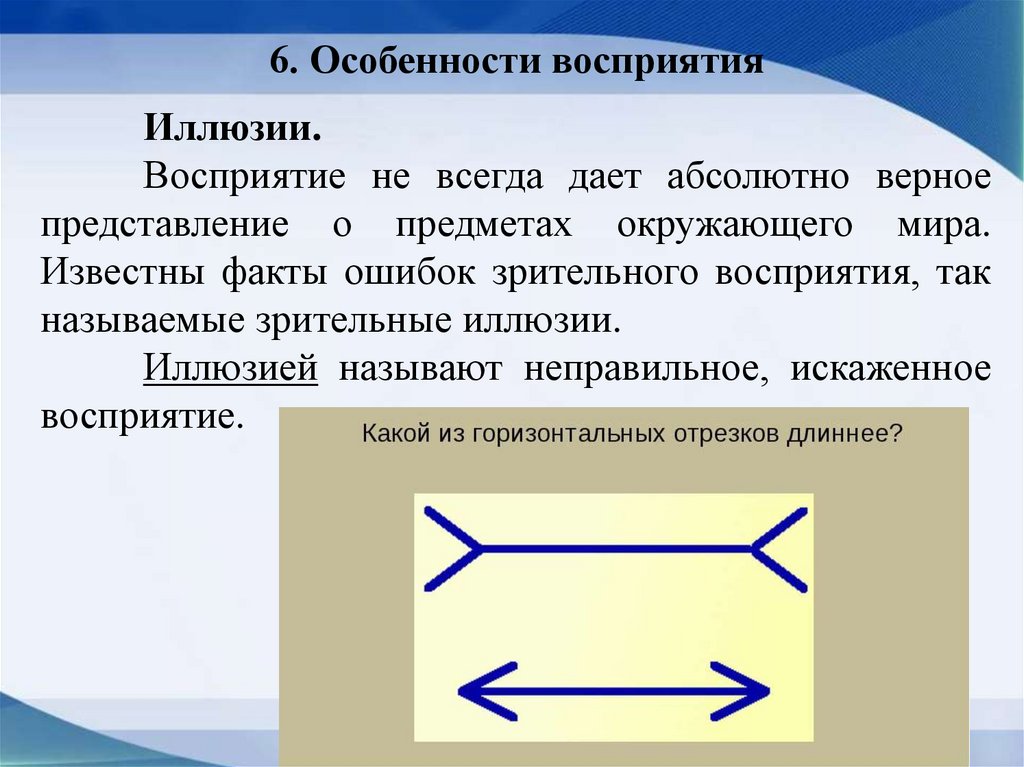 6. Особенности восприятия

Иллюзии.

Восприятие не всегда дает абсолютно верное представление о предметах окружающего мира. Известны факты ошибок зрительного восприятия, так называемые зрительные иллюзии.

Иллюзией называют неправильное, искаженное восприятие.

Какой из горизонтальных отрезков длиннее?